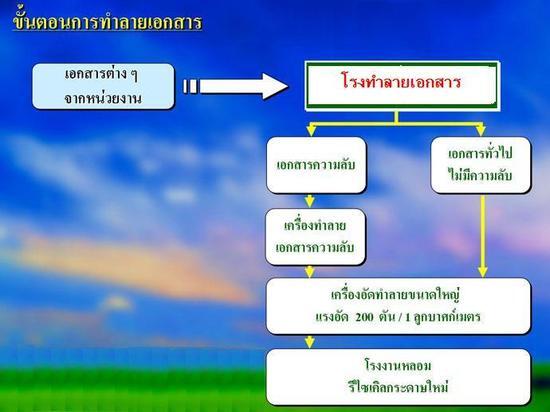 ขั้นตอนการทำลายเอกสาร

เอกสารต่าง ๆ จากหน่วยงาน

โรงทำลายเอกสาร

เอกสารความลับ

เอกสารทั่วไป ไม่มีความลับ

เครื่องทำลาย เอกสารความลับ

เครื่องอัดทำลายขนาดใหญ่ แรงอัด 200 ตัน / 1 ลูกบาศก์เมตร

โรงงานหลอม รีไซเคิลกระดาษใหม่